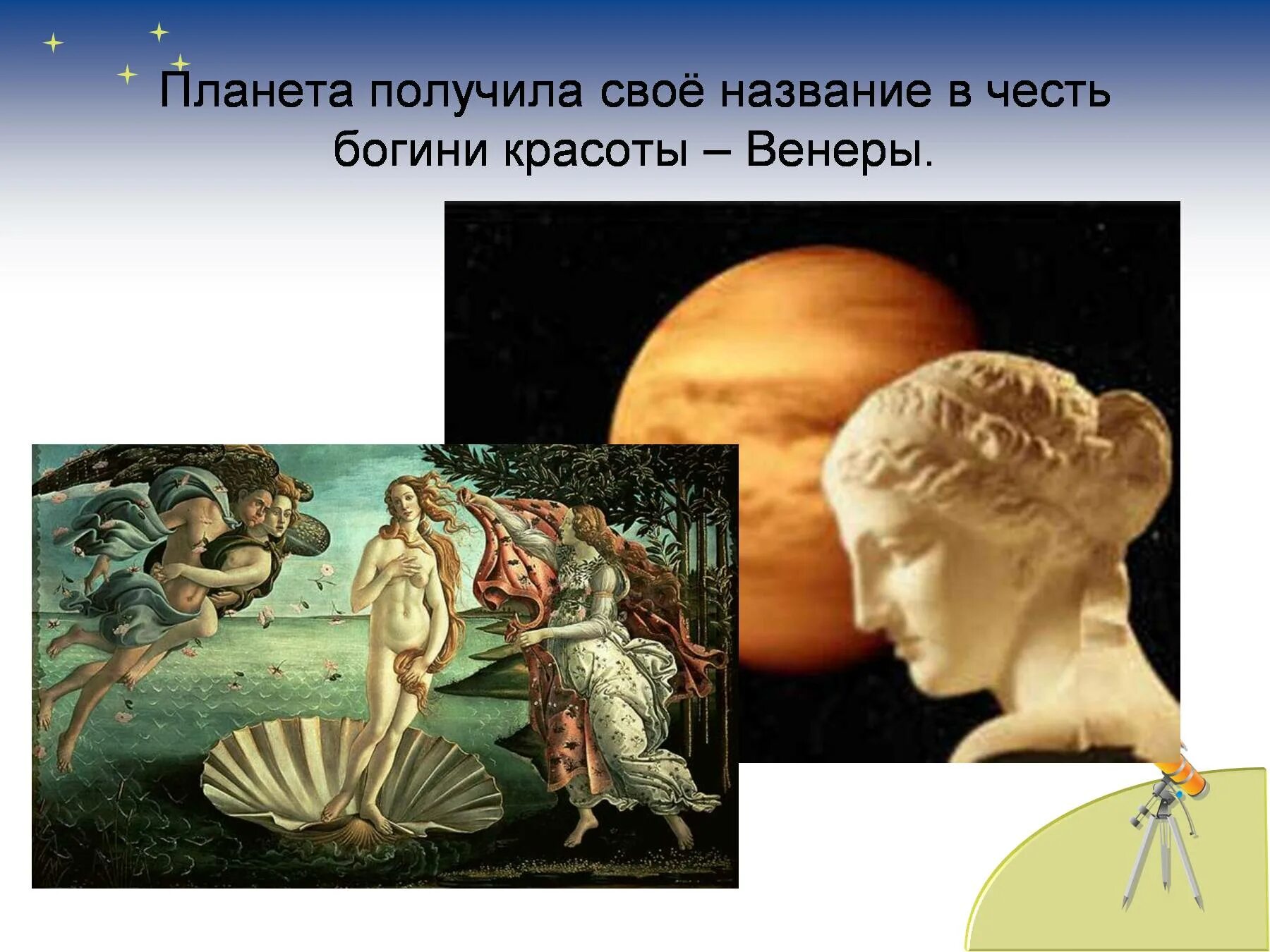 Планета получила своё название в честь богини красоты – Венеры.